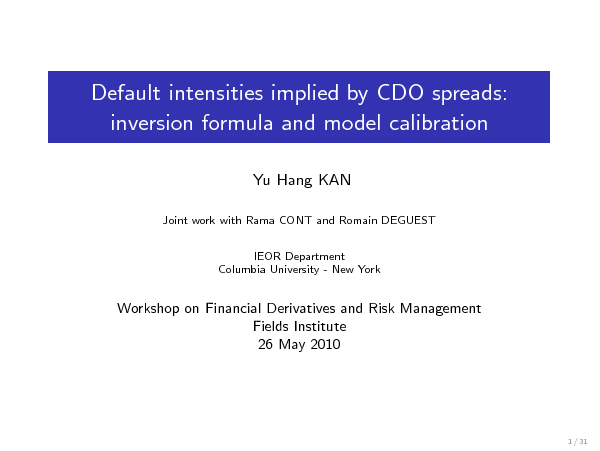 Default intensities implied by CDO spreads: inversion formula and model calibration

Yu Hang KAN

Joint work with Rama CONT and Romain DEGUEST

IEOR Department
Columbia University - New York

Workshop on Financial Derivatives and Risk Management
Fields Institute
26 May 2010

1 / 31